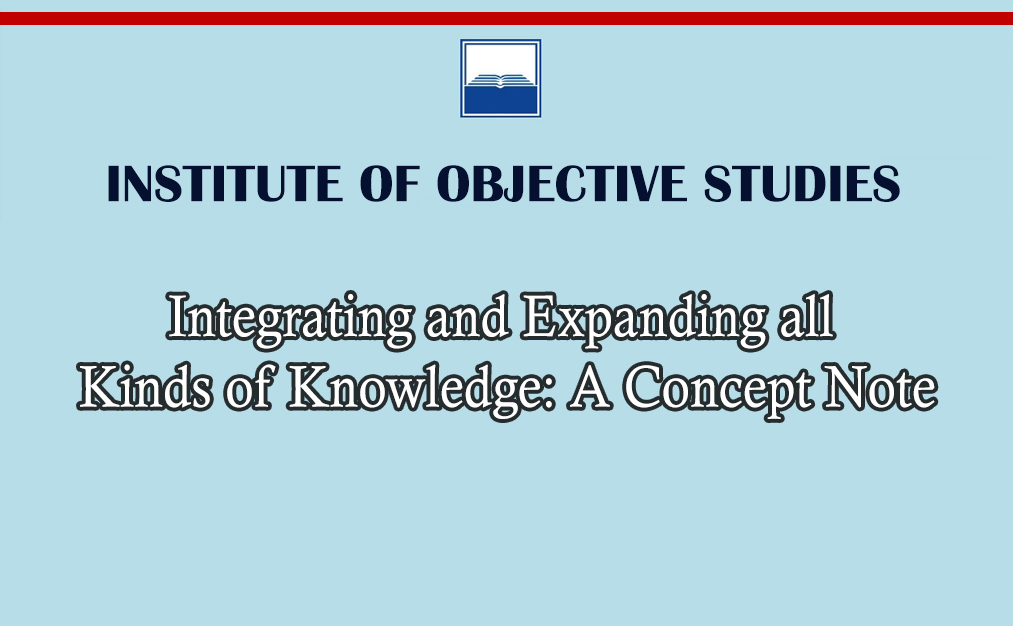 INSTITUTE OF OBJECTIVE STUDIES

Integrating and Expanding all Kinds of Knowledge: A Concept Note